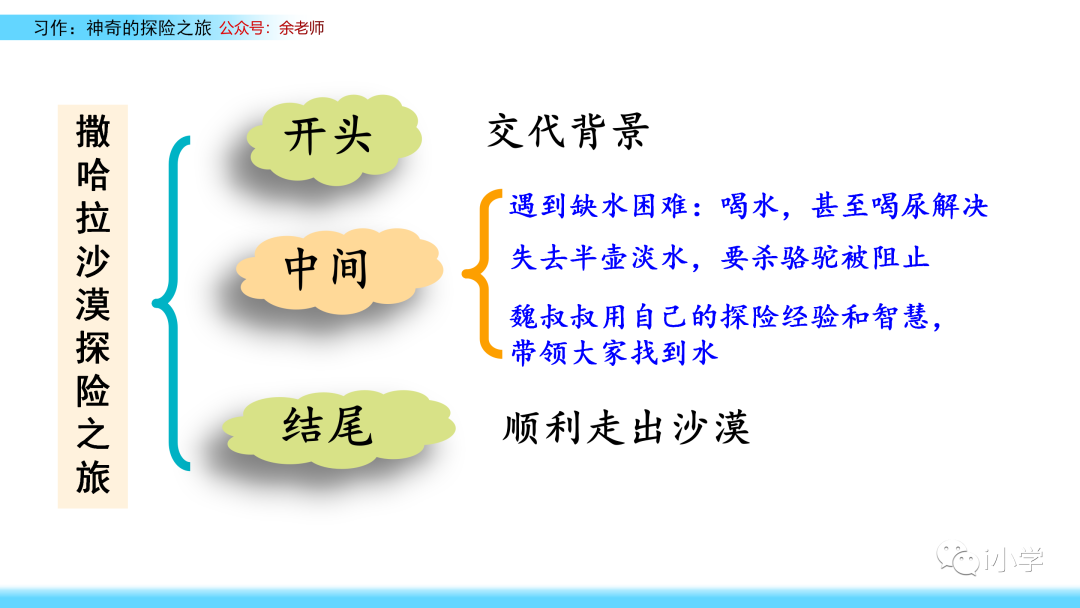 习作：神奇的探险之旅 公众号：余老师

撒哈拉沙漠探险之旅

开头

交代背景

中间

遇到缺水困难：喝水，甚至喝尿解决

失去半壶淡水，要杀骆驼被阻止

魏叔叔用自己的探险经验和智慧，带领大家找到水

结尾

顺利走出沙漠

小学